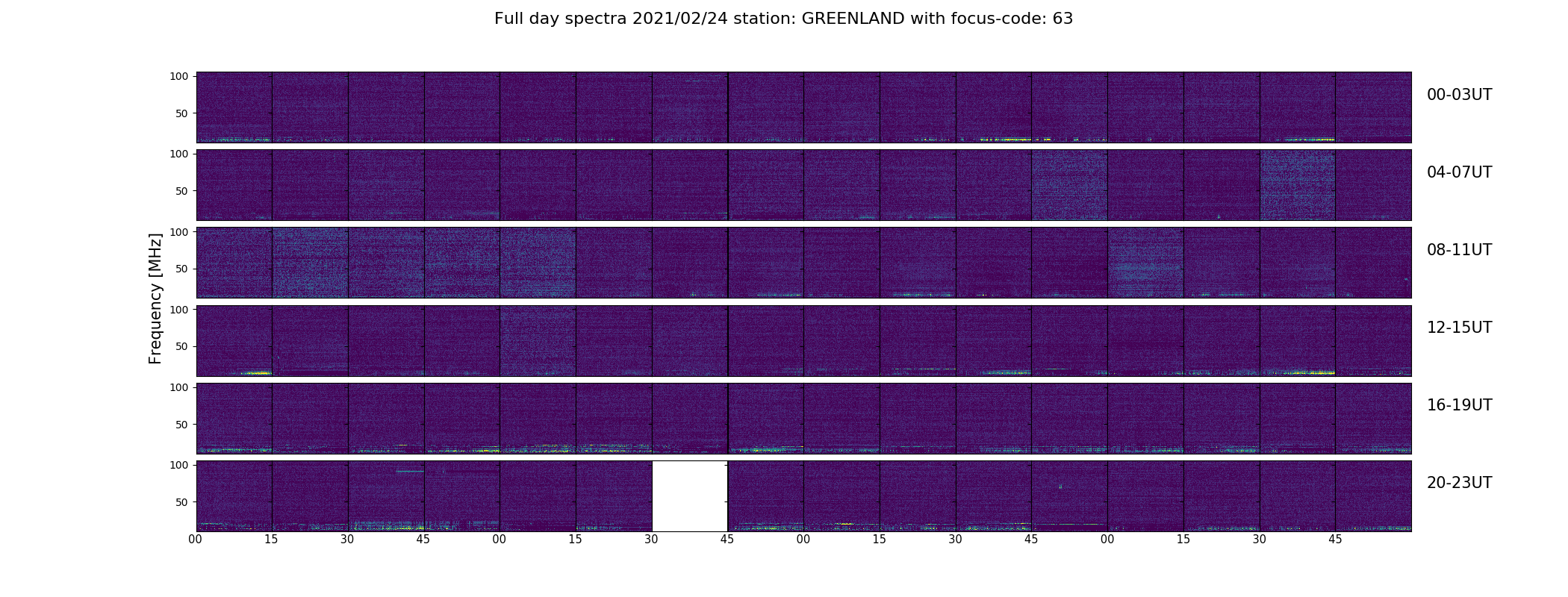 Full day spectra 2021/02/24 station: GREENLAND with focus-code: 63

Frequency [MHz]

100
50
00-03UT

100
50
04-07UT

100
50
08-11UT

100
50
12-15UT

100
50
16-19UT

100
50
20-23UT

00 15 30 45 00 15 30 45 00 15 30 45 00 15 30 45